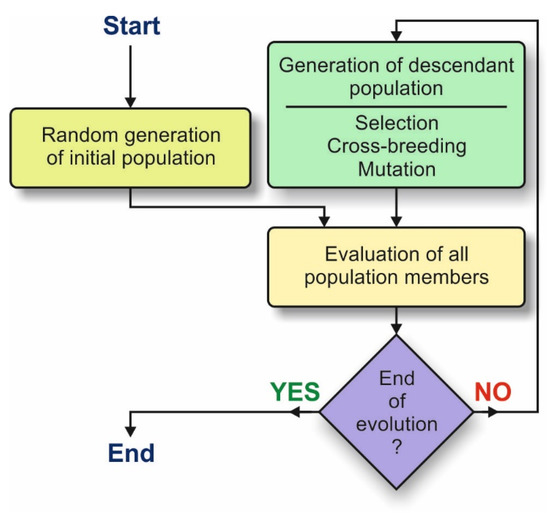 Start

Random generation of initial population

Generation of descendant population

Selection
Cross-breeding
Mutation

Evaluation of all population members

End of evolution ?

YES

NO

End